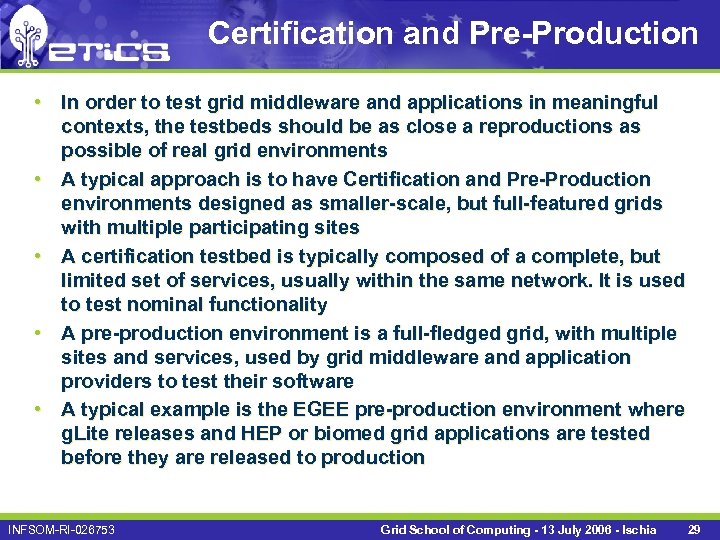 eTiCS

Certification and Pre-Production

• In order to test grid middleware and applications in meaningful contexts, the testbeds should be as close a reproductions as possible of real grid environments
• A typical approach is to have Certification and Pre-Production environments designed as smaller-scale, but full-featured grids with multiple participating sites
• A certification testbed is typically composed of a complete, but limited set of services, usually within the same network. It is used to test nominal functionality
• A pre-production environment is a full-fledged grid, with multiple sites and services, used by grid middleware and application providers to test their software
• A typical example is the EGEE pre-production environment where gLite releases and HEP or biomed grid applications are tested before they are released to production

INFSOM-RI-026753 Grid School of Computing - 13 July 2006 - Ischia 29